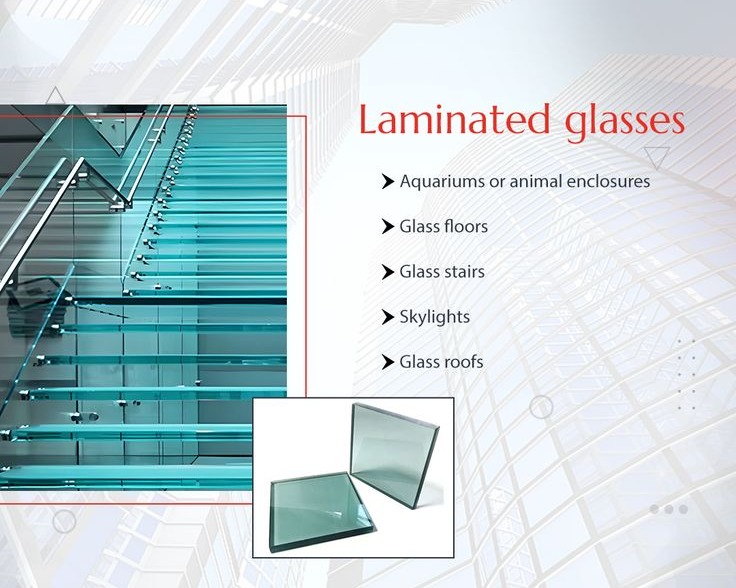 Laminated glasses

➤ Aquariums or animal enclosures

➤ Glass floors

➤ Glass stairs

➤ Skylights

➤ Glass roofs